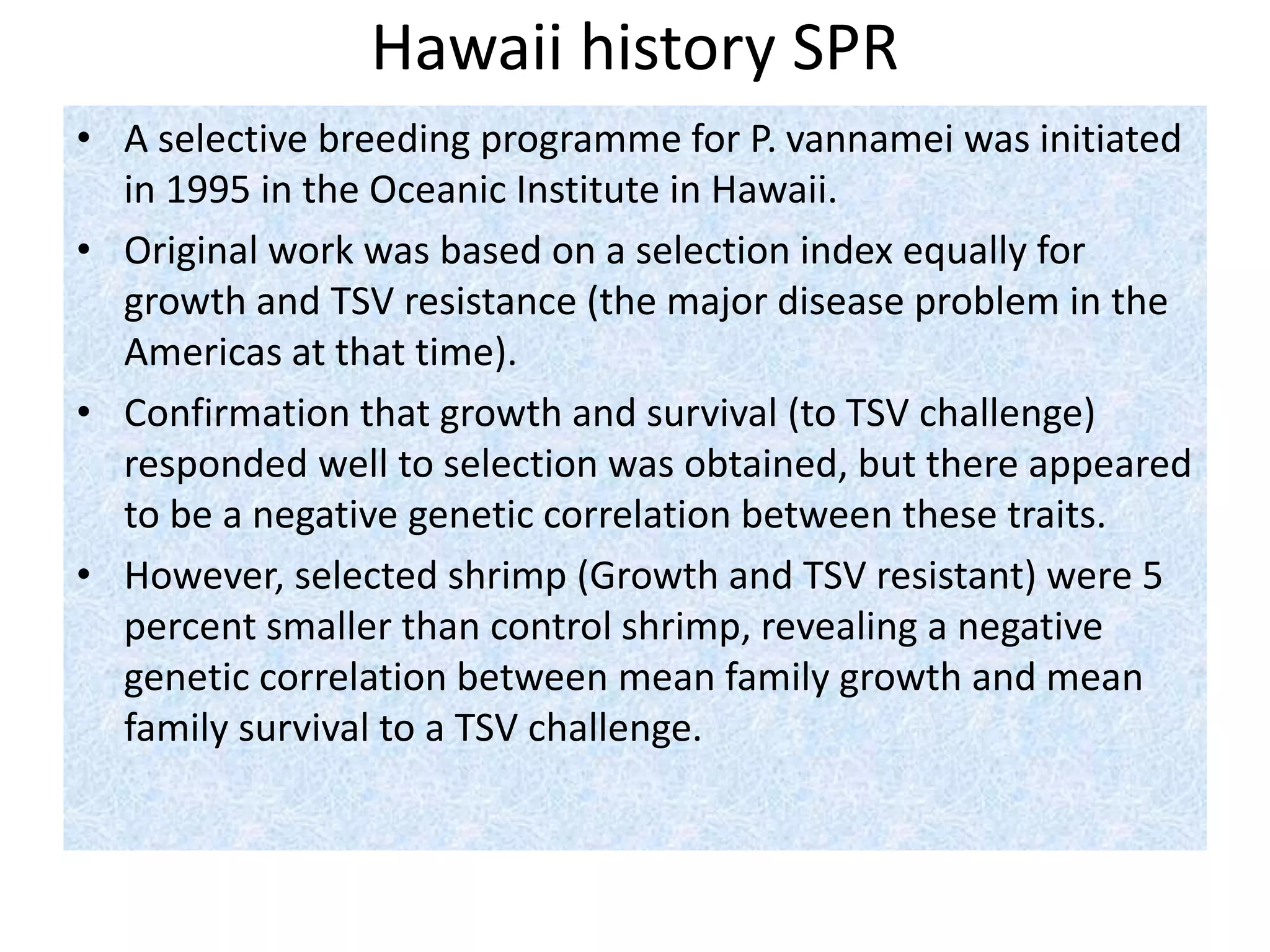 Hawaii history SPR

• A selective breeding programme for P. vannamei was initiated in 1995 in the Oceanic Institute in Hawaii.

• Original work was based on a selection index equally for growth and TSV resistance (the major disease problem in the Americas at that time).

• Confirmation that growth and survival (to TSV challenge) responded well to selection was obtained, but there appeared to be a negative genetic correlation between these traits.

• However, selected shrimp (Growth and TSV resistant) were 5 percent smaller than control shrimp, revealing a negative genetic correlation between mean family growth and mean family survival to a TSV challenge.